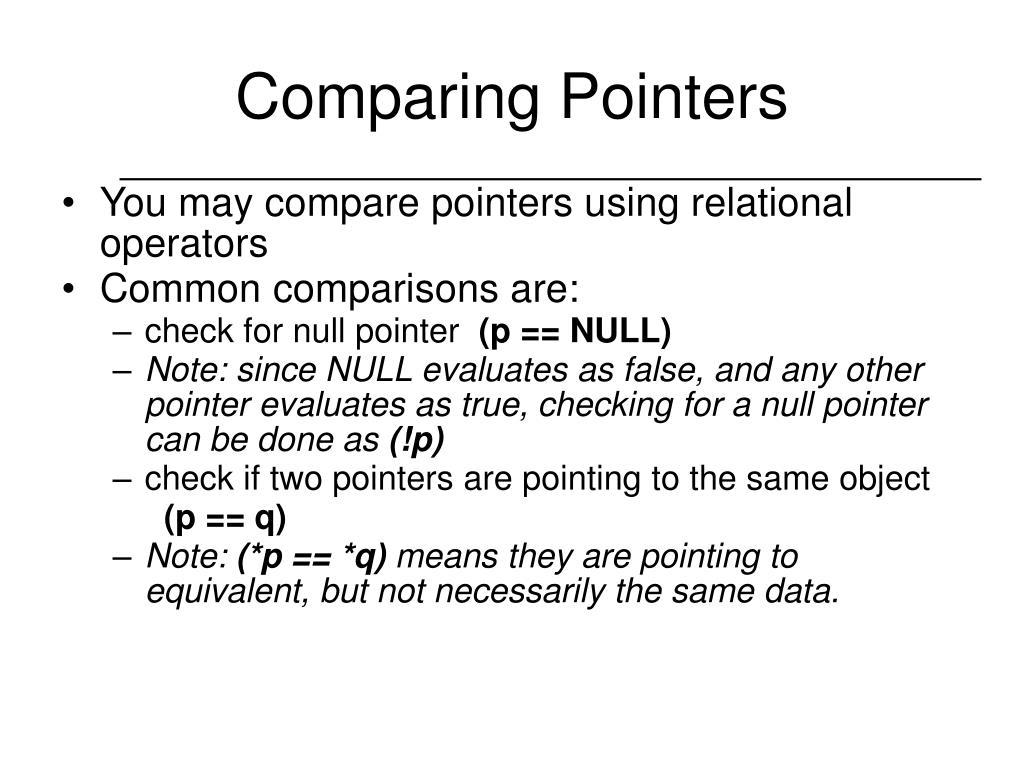 Comparing Pointers

• You may compare pointers using relational operators
• Common comparisons are:
– check for null pointer (p == NULL)
– Note: since NULL evaluates as false, and any other pointer evaluates as true, checking for a null pointer can be done as (!p)
– check if two pointers are pointing to the same object
(p == q)
– Note: (*p == *q) means they are pointing to equivalent, but not necessarily the same data.